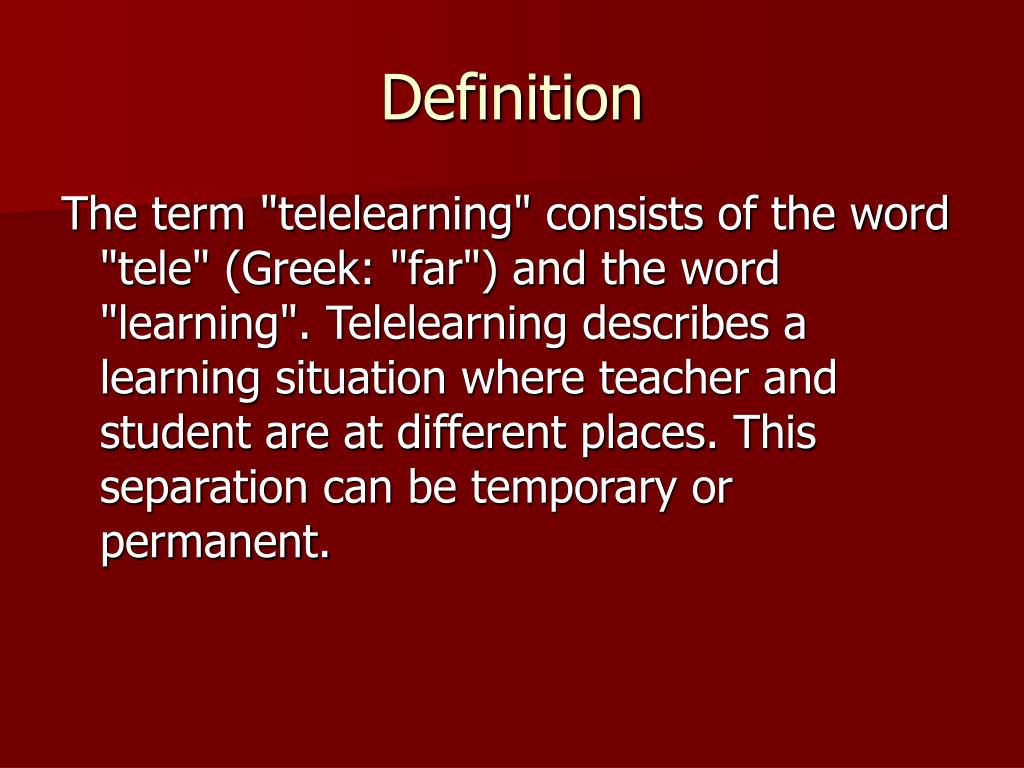 Definition

The term "telelearning" consists of the word "tele" (Greek: "far") and the word "learning". Telelearning describes a learning situation where teacher and student are at different places. This separation can be temporary or permanent.